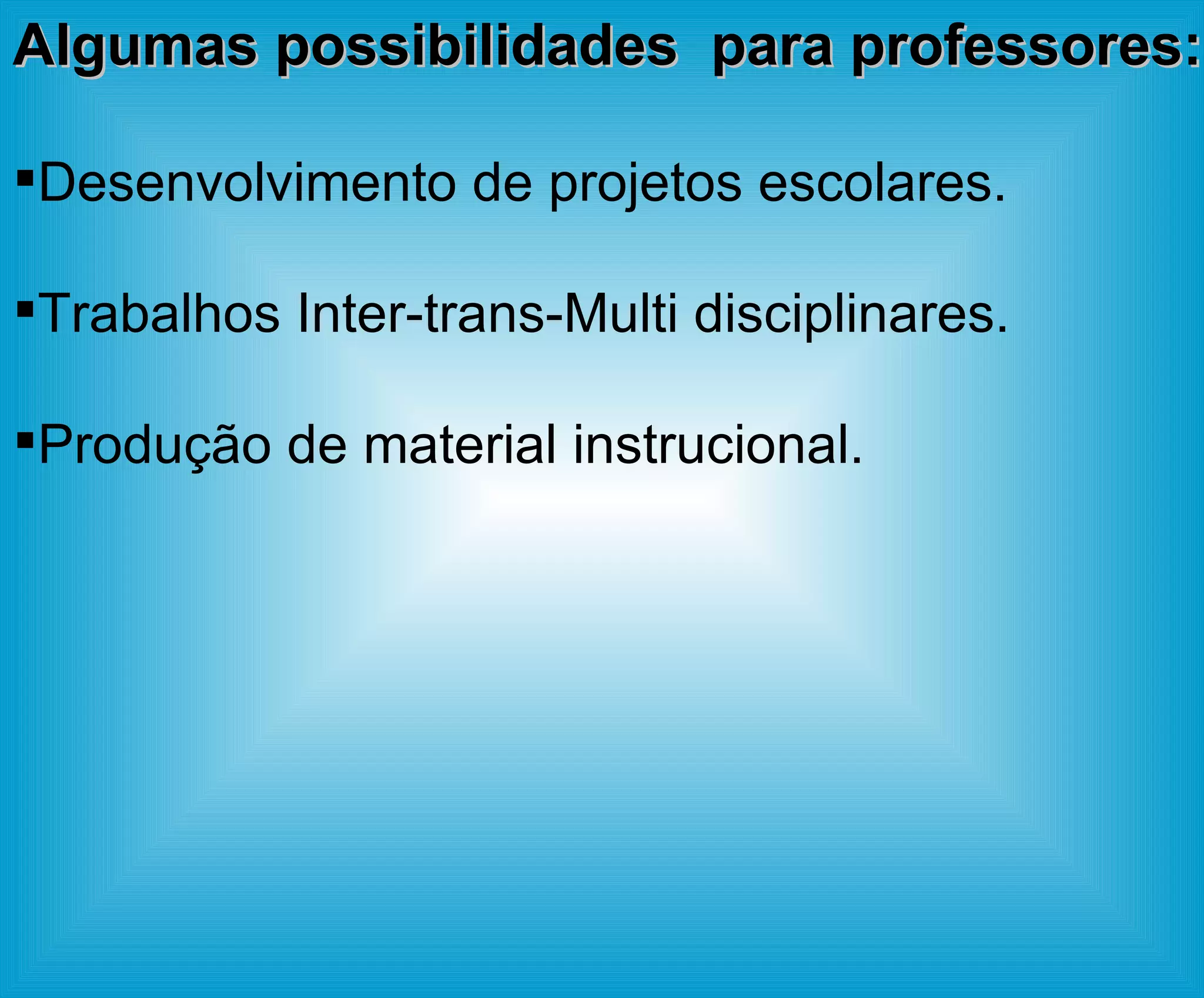 Algumas possibilidades para professores:

▪Desenvolvimento de projetos escolares.

▪Trabalhos Inter-trans-Multi disciplinares.

▪Produção de material instrucional.